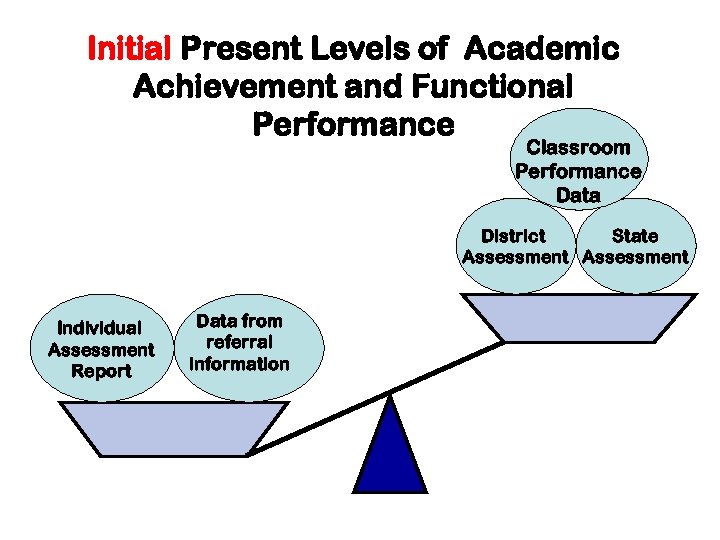 Initial Present Levels of Academic Achievement and Functional Performance

Classroom Performance Data

District Assessment

State Assessment

Individual Assessment Report

Data from referral information